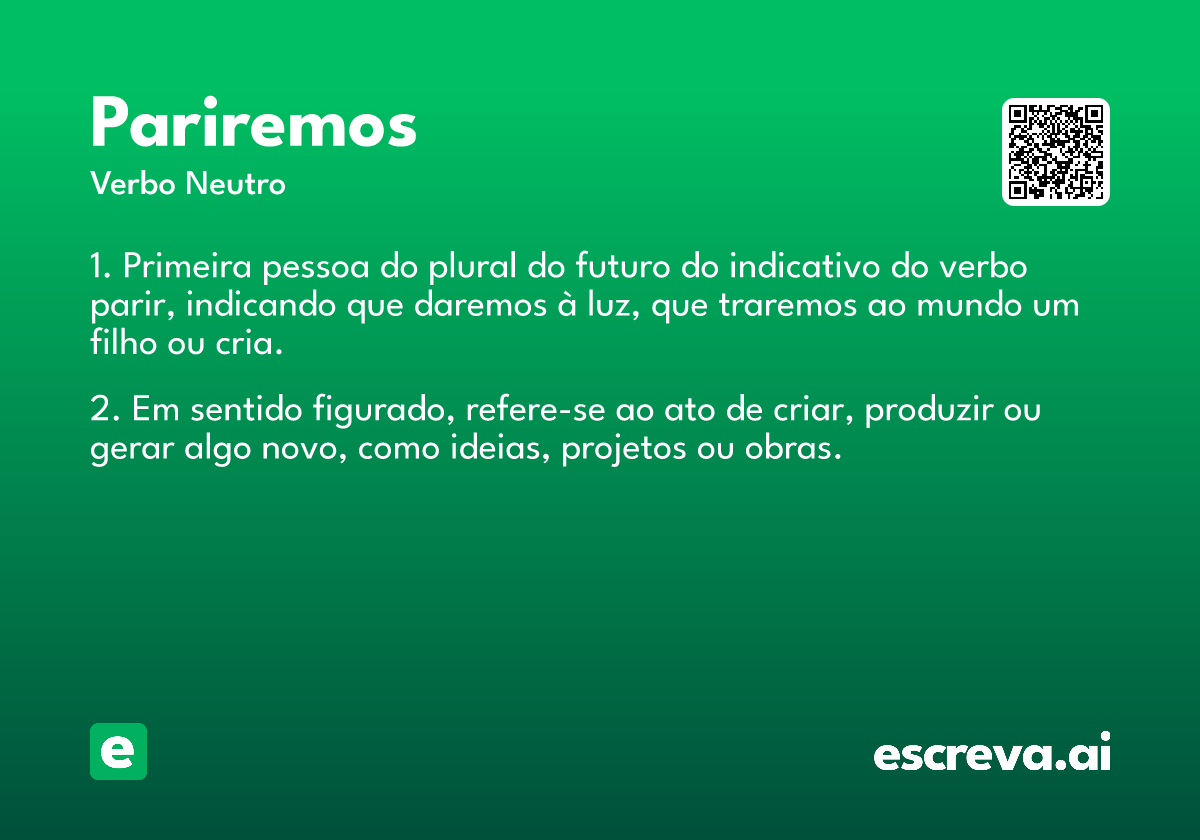 Pariremos

Verbo Neutro

1. Primeira pessoa do plural do futuro do indicativo do verbo parir, indicando que daremos à luz, que traremos ao mundo um filho ou cria.

2. Em sentido figurado, refere-se ao ato de criar, produzir ou gerar algo novo, como ideias, projetos ou obras.

e

escreva.ai